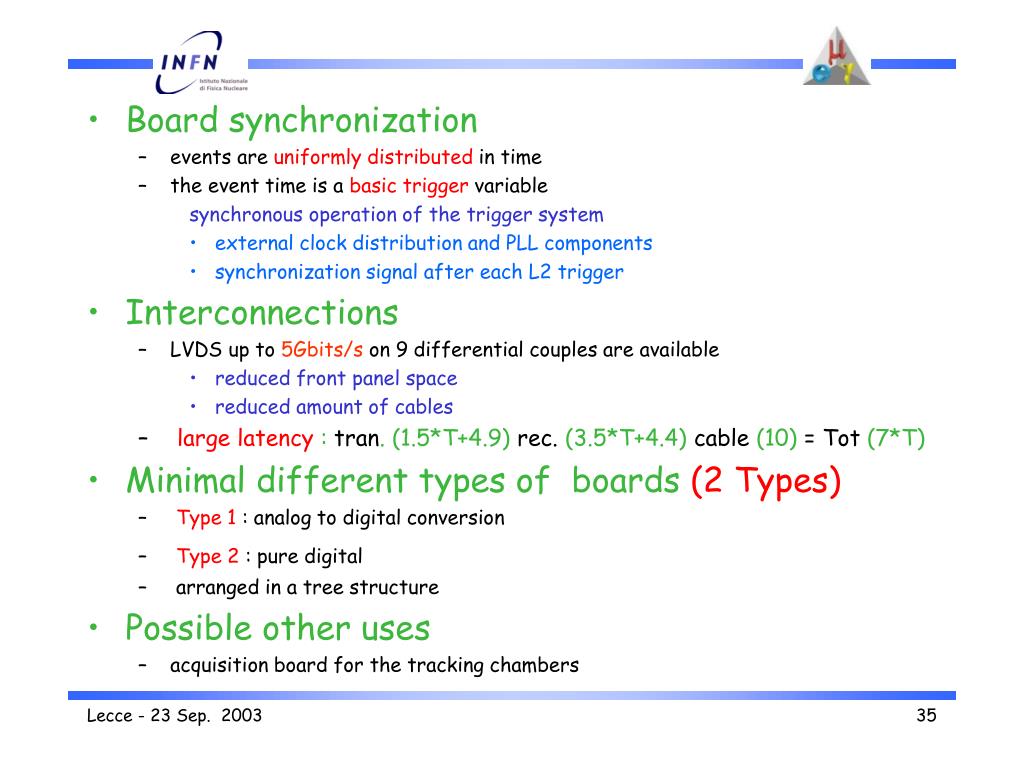 INFN
Istituto Nazionale di Fisica Nucleare

μ e γ

• Board synchronization
– events are uniformly distributed in time
– the event time is a basic trigger variable
synchronous operation of the trigger system
• external clock distribution and PLL components
• synchronization signal after each L2 trigger

• Interconnections
– LVDS up to 5Gbits/s on 9 differential couples are available
• reduced front panel space
• reduced amount of cables
– large latency : tran. (1.5*T+4.9) rec. (3.5*T+4.4) cable (10) = Tot (7*T)

• Minimal different types of boards (2 Types)
– Type 1 : analog to digital conversion
– Type 2 : pure digital
– arranged in a tree structure

• Possible other uses
– acquisition board for the tracking chambers

Lecce - 23 Sep. 2003

35